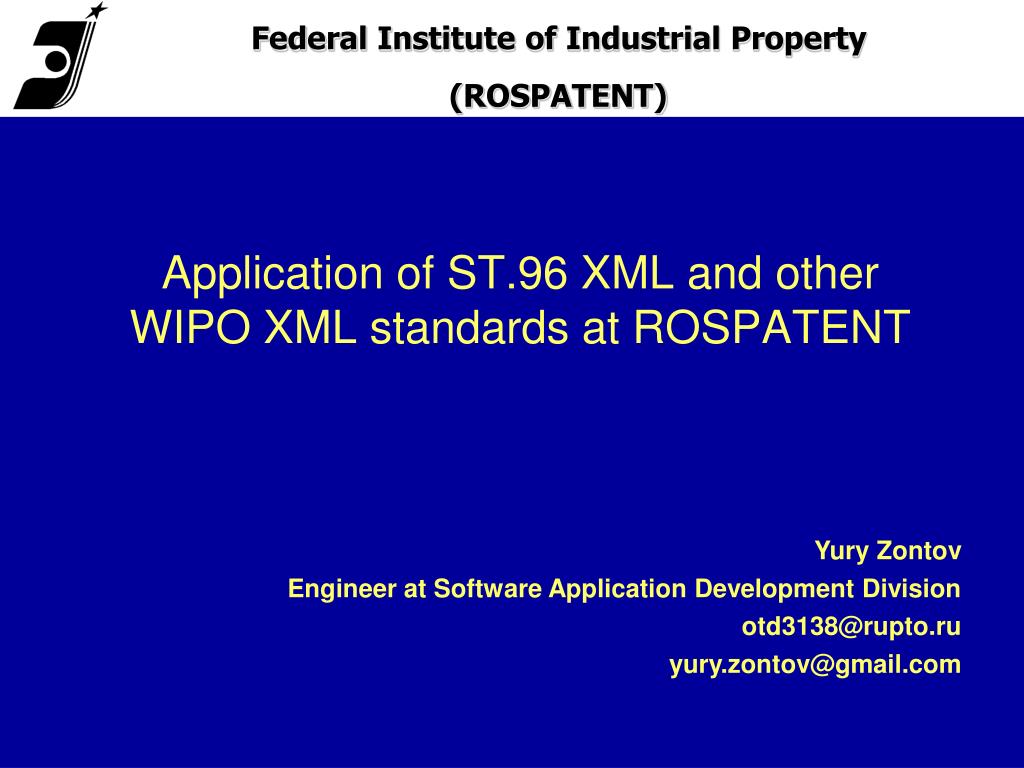 Federal Institute of Industrial Property

(ROSPATENT)

Application of ST.96 XML and other WIPO XML standards at ROSPATENT

Yury Zontov

Engineer at Software Application Development Division

otd3138@rupto.ru

yury.zontov@gmail.com